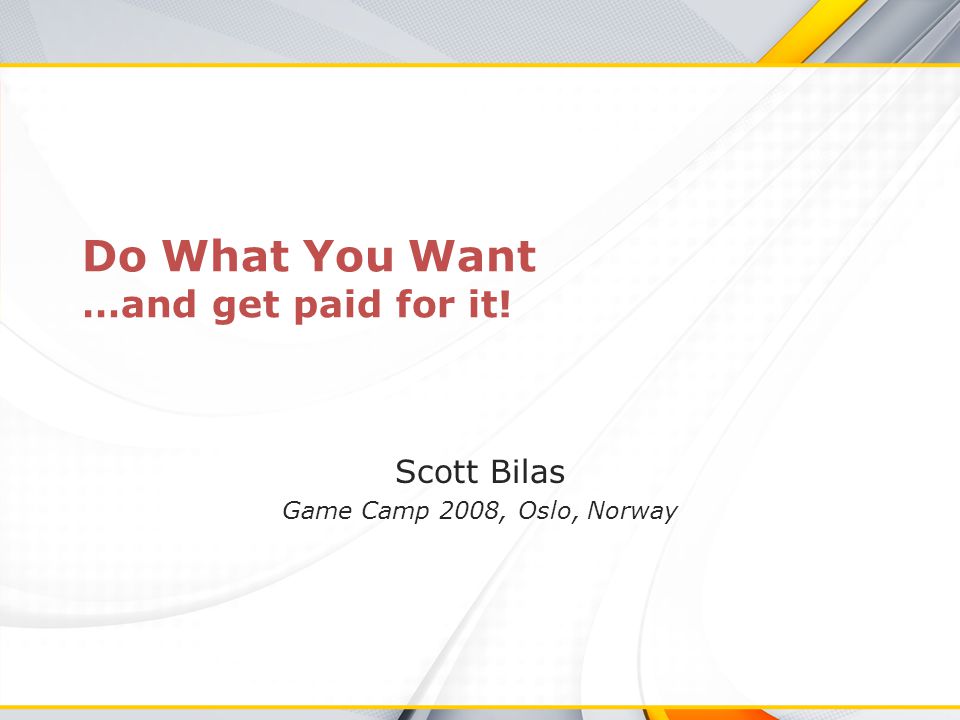 Do What You Want
…and get paid for it!

Scott Bilas
Game Camp 2008, Oslo, Norway